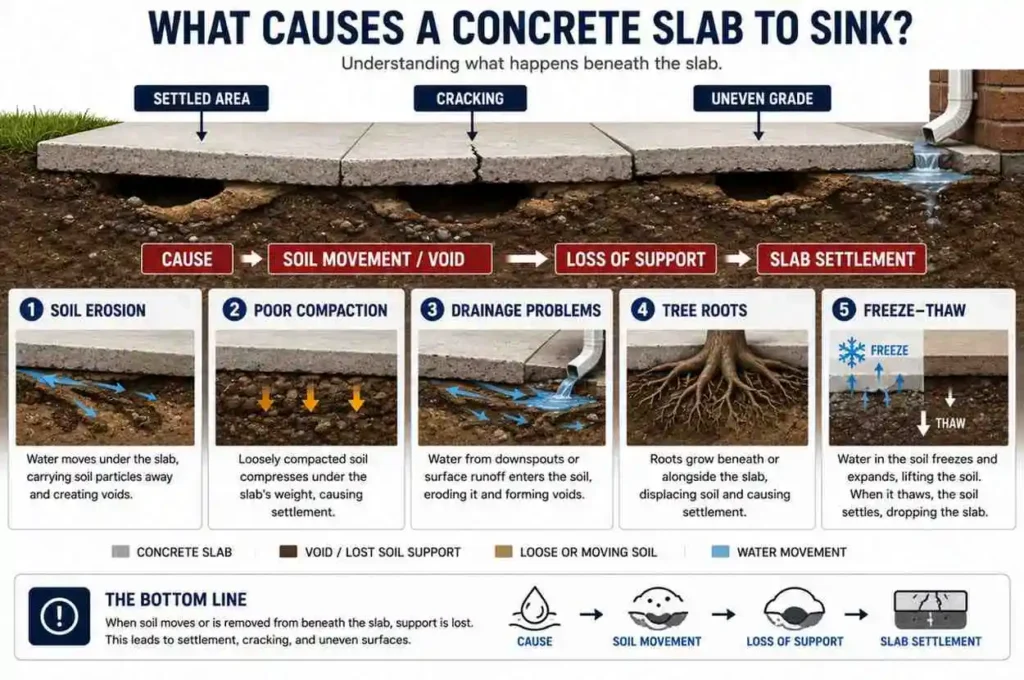 WHAT CAUSES A CONCRETE SLAB TO SINK?

Understanding what happens beneath the slab.

SETTLED AREA

CRACKING

UNEVEN GRADE

CAUSE → SOIL MOVEMENT / VOID → LOSS OF SUPPORT → SLAB SETTLEMENT

1 SOIL EROSION

Water moves under the slab, carrying soil particles away and creating voids.

2 POOR COMPACTION

Loosely compacted soil compresses under the slab's weight, causing settlement.

3 DRAINAGE PROBLEMS

Water from downspouts or surface runoff enters the soil, eroding it and forming voids.

4 TREE ROOTS

Roots grow beneath or alongside the slab, displacing soil and causing settlement.

5 FREEZE–THAW

FREEZE

THAW

Water in the soil freezes and expands, lifting the soil. When it thaws, the soil settles, dropping the slab.

CONCRETE SLAB

VOID / LOST SOIL SUPPORT

LOOSE OR MOVING SOIL

WATER MOVEMENT

THE BOTTOM LINE

When soil moves or is removed from beneath the slab, support is lost. This leads to settlement, cracking, and uneven surfaces.

CAUSE → SOIL MOVEMENT → LOSS OF SUPPORT → SLAB SETTLEMENT